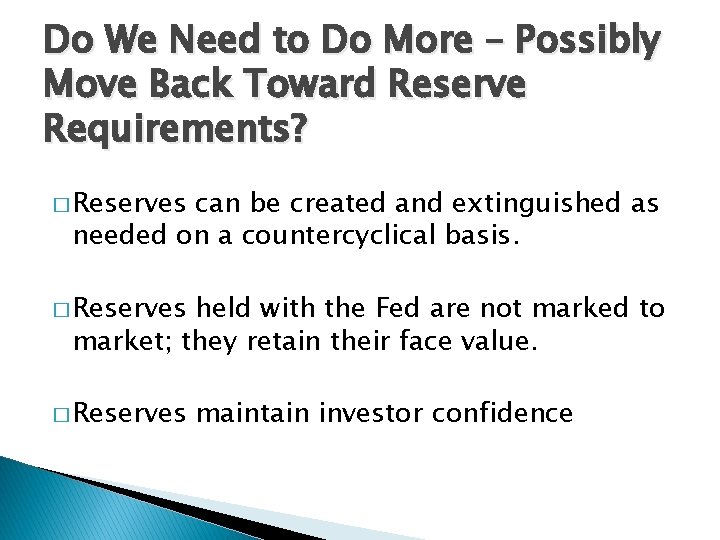 Do We Need to Do More – Possibly Move Back Toward Reserve Requirements?

□ Reserves can be created and extinguished as needed on a countercyclical basis.

□ Reserves held with the Fed are not marked to market; they retain their face value.

□ Reserves maintain investor confidence